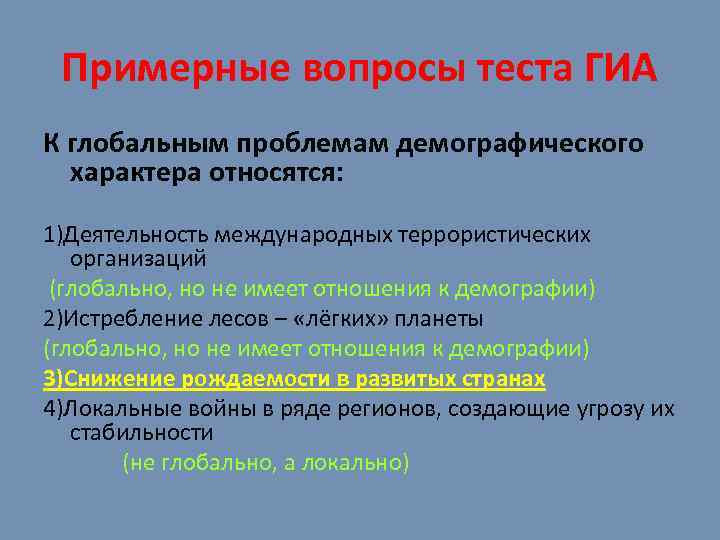 Примерные вопросы теста ГИА

К глобальным проблемам демографического характера относятся:

1)Деятельность международных террористических организаций
(глобально, но не имеет отношения к демографии)
2)Истребление лесов – «лёгких» планеты
(глобально, но не имеет отношения к демографии)
3)Снижение рождаемости в развитых странах
4)Локальные войны в ряде регионов, создающие угрозу их стабильности
(не глобально, а локально)